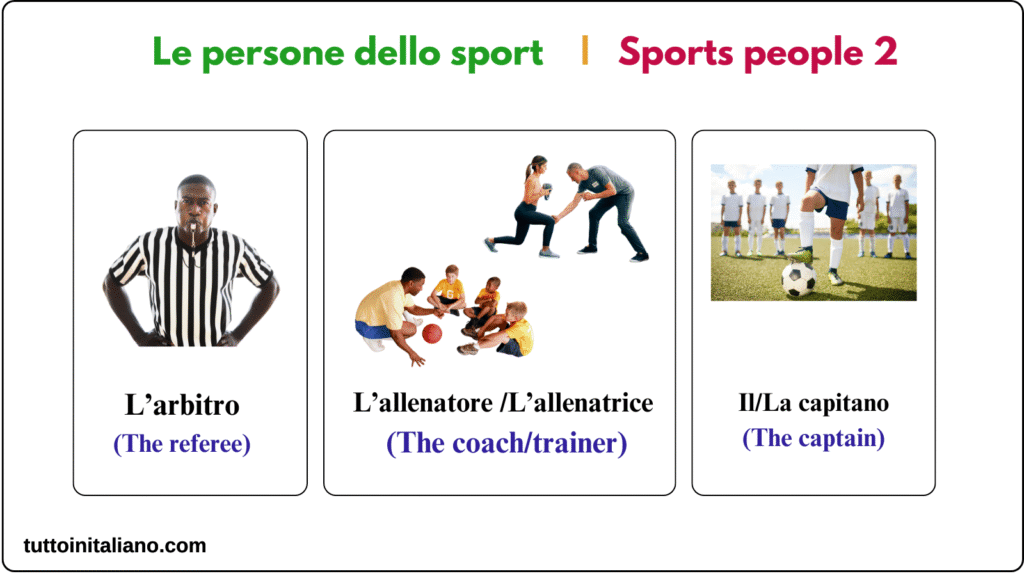 Le persone dello sport | Sports people 2

L’arbitro
(The referee)

L’allenatore /L’allenatrice
(The coach/trainer)

Il/La capitano
(The captain)

tuttoinitaliano.com